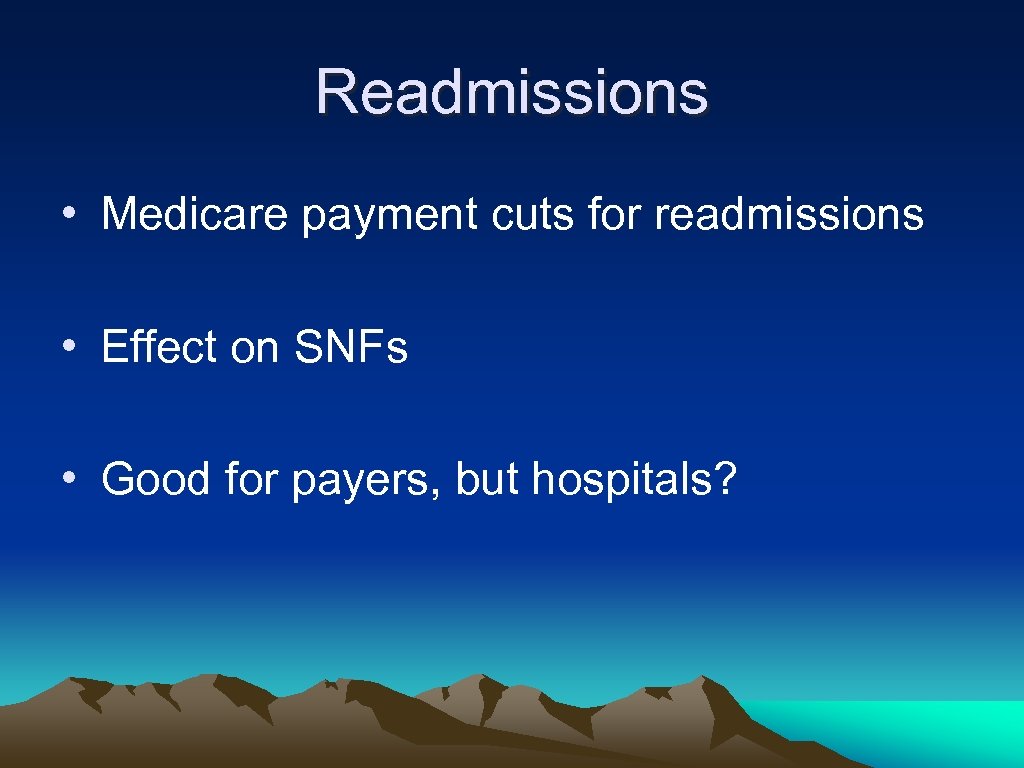 Readmissions

• Medicare payment cuts for readmissions

• Effect on SNFs

• Good for payers, but hospitals?